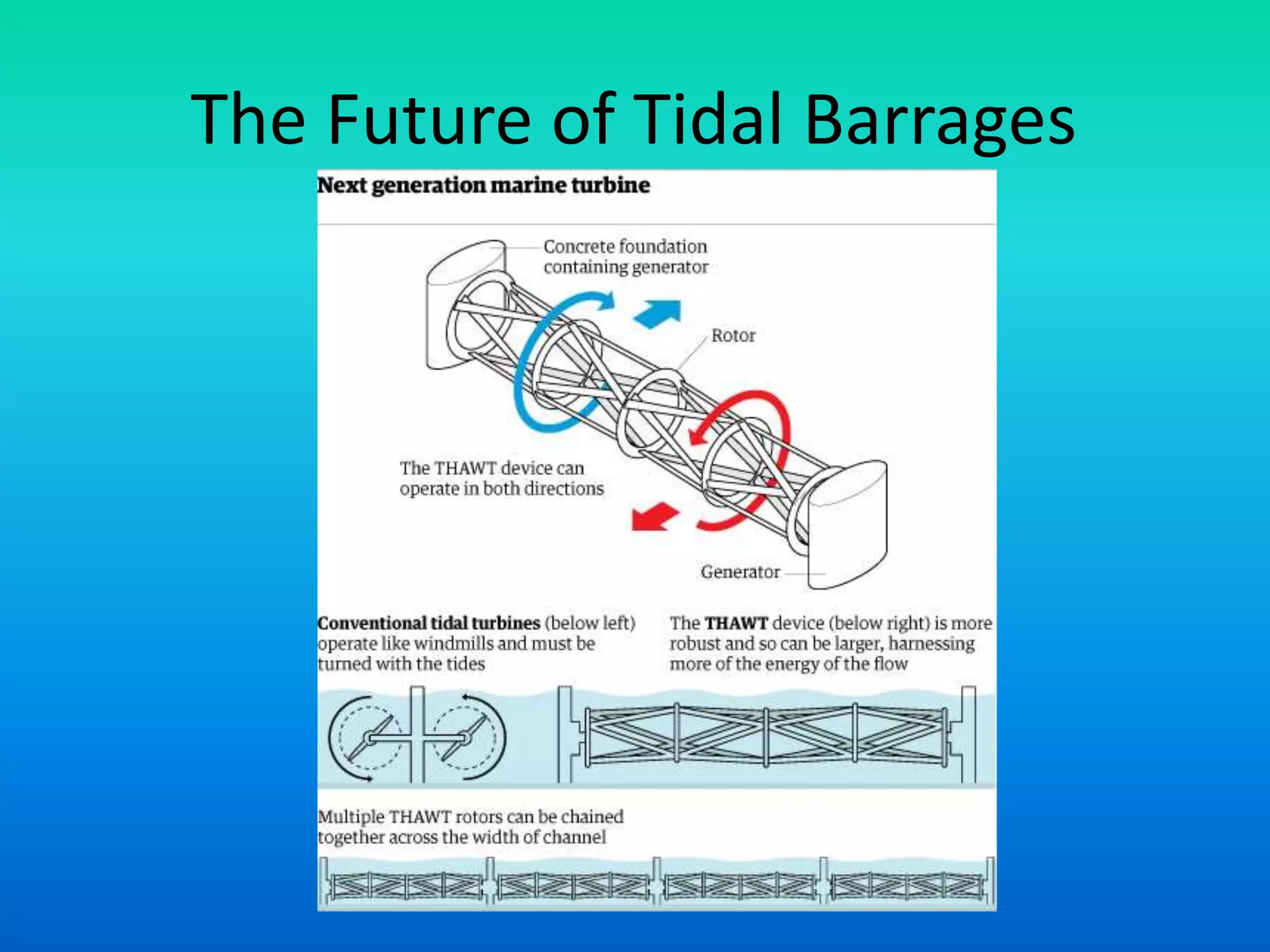 The Future of Tidal Barrages

Next generation marine turbine

Concrete foundation containing generator

Rotor

The THAWT device can operate in both directions

Generator

Conventional tidal turbines (below left) operate like windmills and must be turned with the tides

The THAWT device (below right) is more robust and so can be larger, harnessing more of the energy of the flow

Multiple THAWT rotors can be chained together across the width of channel